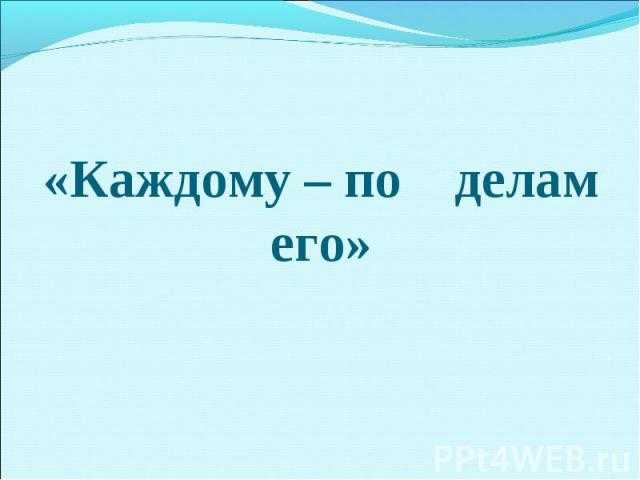 «Каждому – по делам его»

PPt4WEB.ru